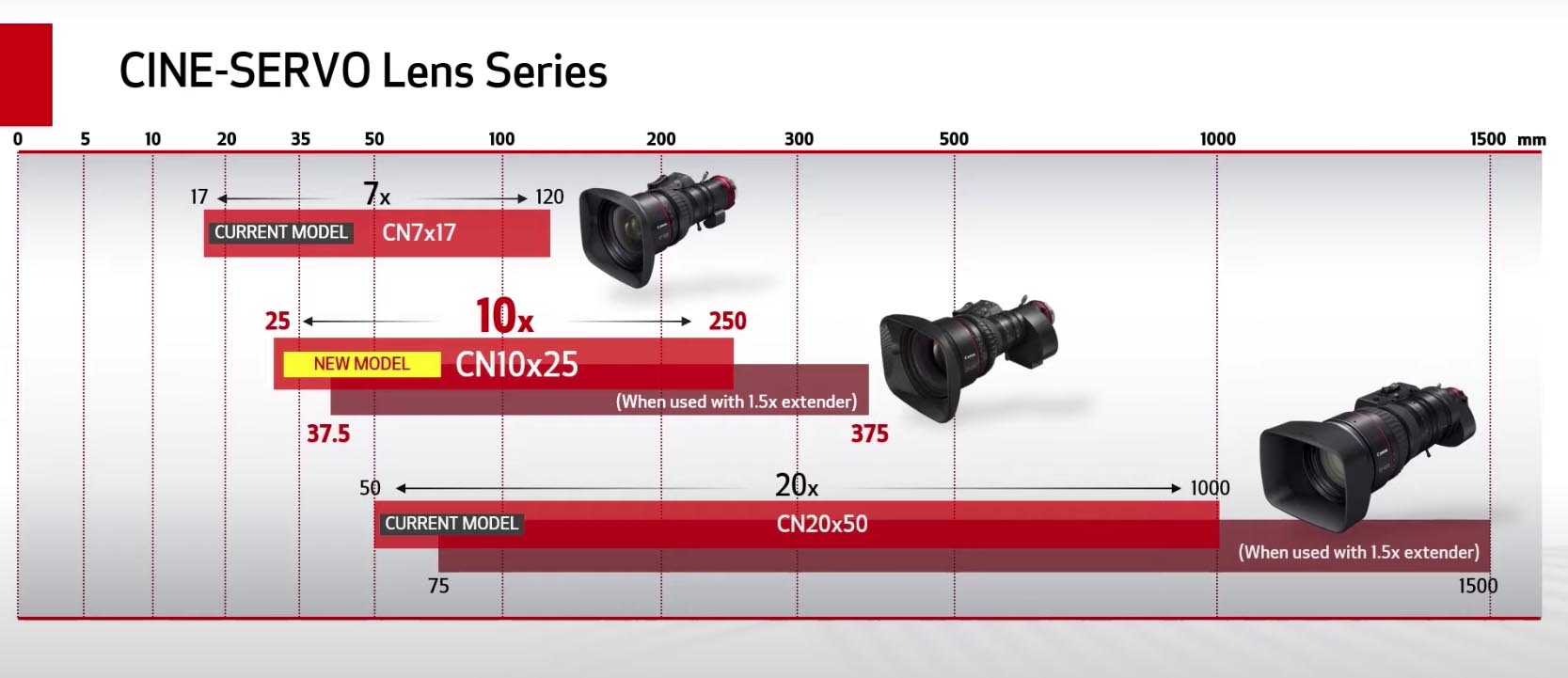 CINE-SERVO Lens Series

0 5 10 20 35 50 100 200 300 500 1000 1500 mm

17 7x 120

CURRENT MODEL CN7x17

25 10x 250

NEW MODEL CN10x25

(When used with 1.5x extender)

37.5 375

50 20x 1000

CURRENT MODEL CN20x50

(When used with 1.5x extender)

75 1500